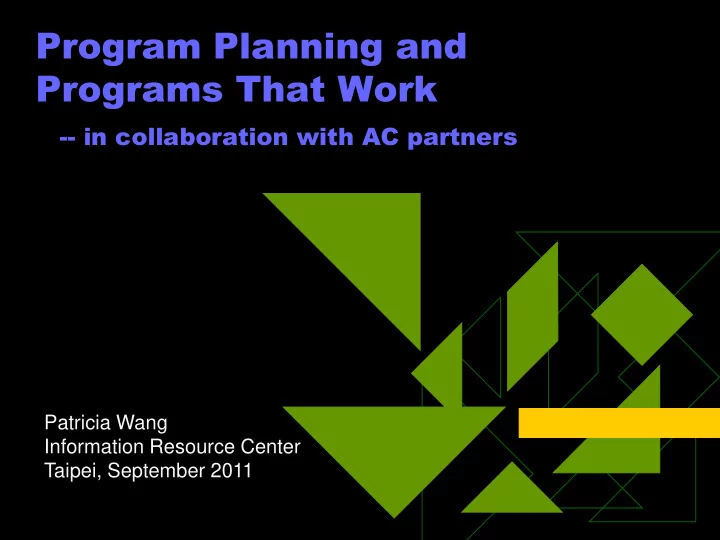 Program Planning and Programs That Work

-- in collaboration with AC partners

Patricia Wang
Information Resource Center
Taipei, September 2011